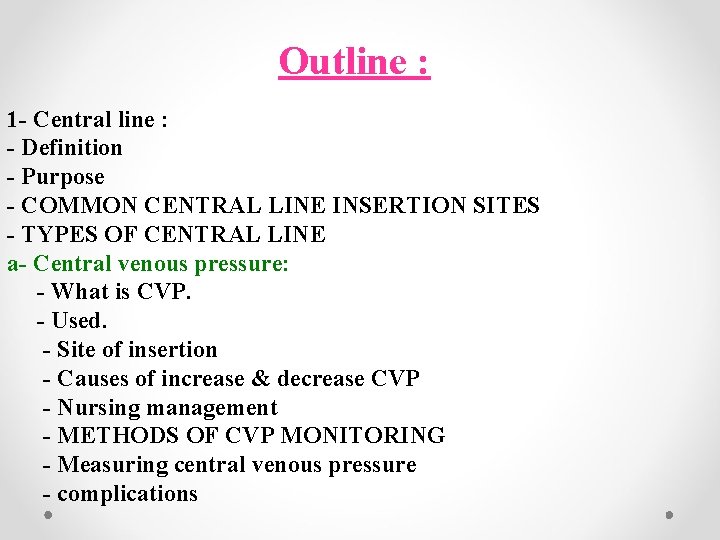 Outline :

1- Central line :
- Definition
- Purpose
- COMMON CENTRAL LINE INSERTION SITES
- TYPES OF CENTRAL LINE
a- Central venous pressure:
- What is CVP.
- Used.
- Site of insertion
- Causes of increase & decrease CVP
- Nursing management
- METHODS OF CVP MONITORING
- Measuring central venous pressure
- complications